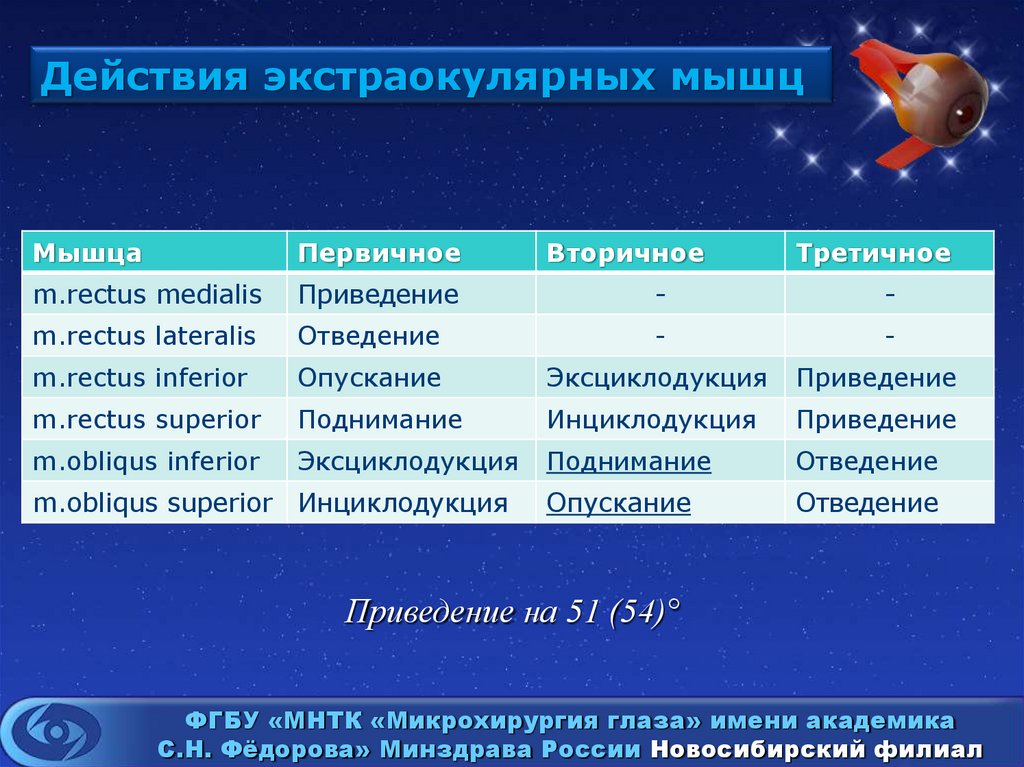 Действия экстраокулярных мышц

| Мышца | Первичное | Вторичное | Третичное |
|---|---|---|---|
| m.rectus medialis | Приведение | - | - |
| m.rectus lateralis | Отведение | - | - |
| m.rectus inferior | Опускание | Эксциклодукция | Приведение |
| m.rectus superior | Поднимание | Инциклодукция | Приведение |
| m.obliqus inferior | Эксциклодукция | Поднимание | Отведение |
| m.obliqus superior | Инциклодукция | Опускание | Отведение |

Приведение на 51 (54)°

ФГБУ «МНТК «Микрохирургия глаза» имени академика С.Н. Фёдорова» Минздрава России Новосибирский филиал